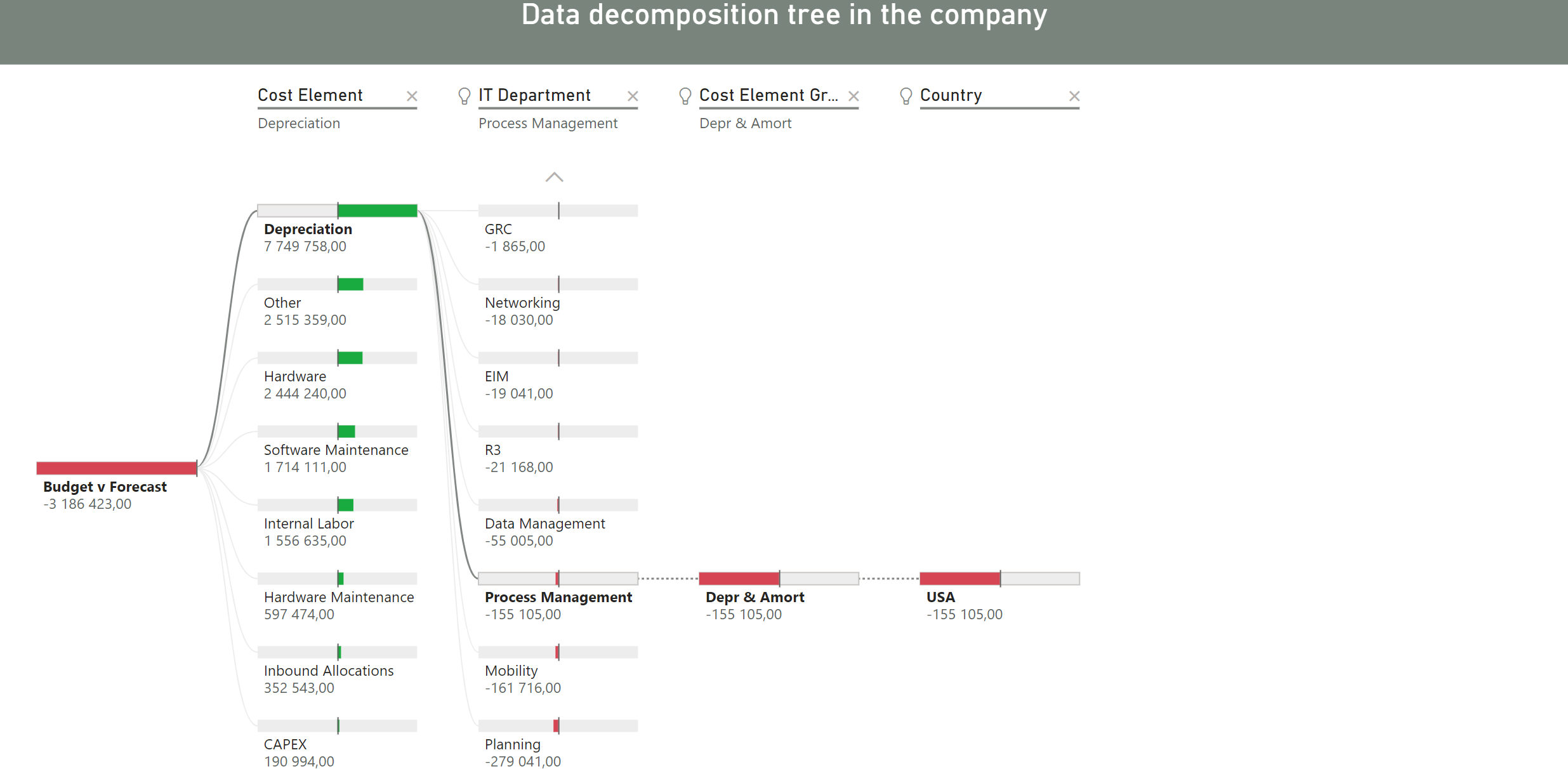 Data decomposition tree in the company

Cost Element ×
Depreciation

IT Department ×
Process Management

Cost Element Gr... ×
Depr & Amort

Country ×

Budget v Forecast
-3 186 423,00

Depreciation
7 749 758,00

Other
2 515 359,00

Hardware
2 444 240,00

Software Maintenance
1 714 111,00

Internal Labor
1 556 635,00

Hardware Maintenance
597 474,00

Inbound Allocations
352 543,00

CAPEX
190 994,00

GRC
-1 865,00

Networking
-18 030,00

EIM
-19 041,00

R3
-21 168,00

Data Management
-55 005,00

Process Management
-155 105,00

Mobility
-161 716,00

Planning
-279 041,00

Depr & Amort
-155 105,00

USA
-155 105,00